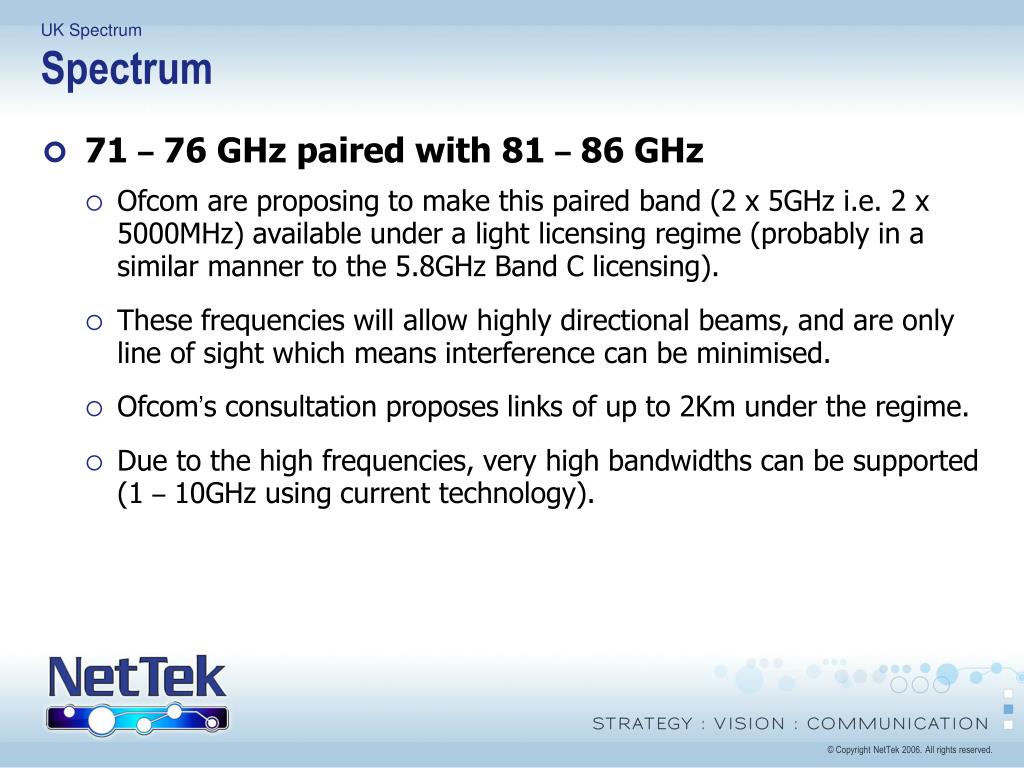 UK Spectrum
Spectrum

71 – 76 GHz paired with 81 – 86 GHz

Ofcom are proposing to make this paired band (2 x 5GHz i.e. 2 x 5000MHz) available under a light licensing regime (probably in a similar manner to the 5.8GHz Band C licensing).

These frequencies will allow highly directional beams, and are only line of sight which means interference can be minimised.

Ofcom's consultation proposes links of up to 2Km under the regime.

Due to the high frequencies, very high bandwidths can be supported (1 – 10GHz using current technology).

NetTek

STRATEGY : VISION : COMMUNICATION

© Copyright NetTek 2006. All rights reserved.